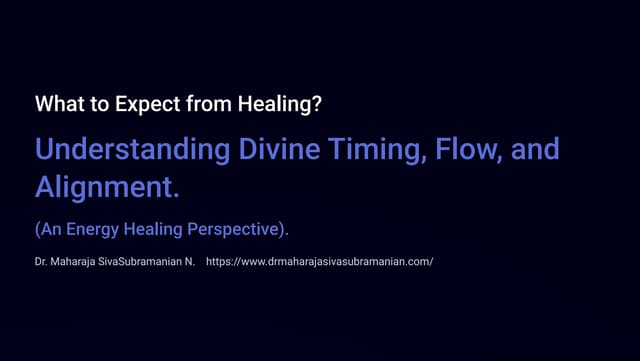 What to Expect from Healing?

Understanding Divine Timing, Flow, and Alignment.

(An Energy Healing Perspective).

Dr. Maharaja SivaSubramanian N. https://www.drmaharajasivasubramanian.com/